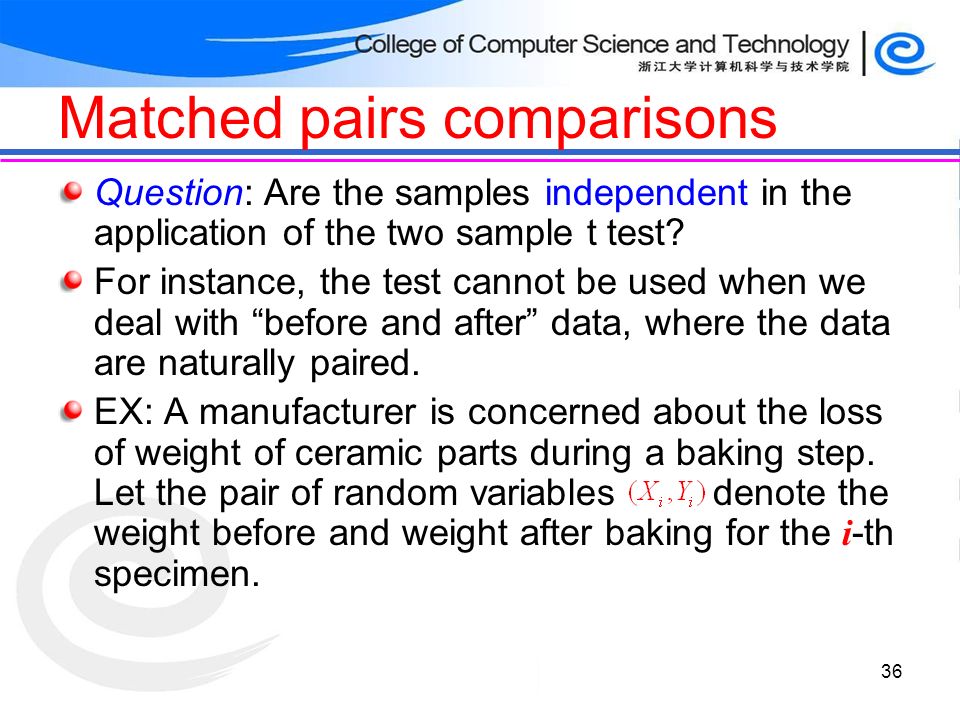 College of Computer Science and Technology
浙江大学计算机科学与技术学院

Matched pairs comparisons

Question: Are the samples independent in the application of the two sample t test?

For instance, the test cannot be used when we deal with “before and after” data, where the data are naturally paired.

EX: A manufacturer is concerned about the loss of weight of ceramic parts during a baking step. Let the pair of random variables $(X_i, Y_i)$ denote the weight before and weight after baking for the $i$-th specimen.

36